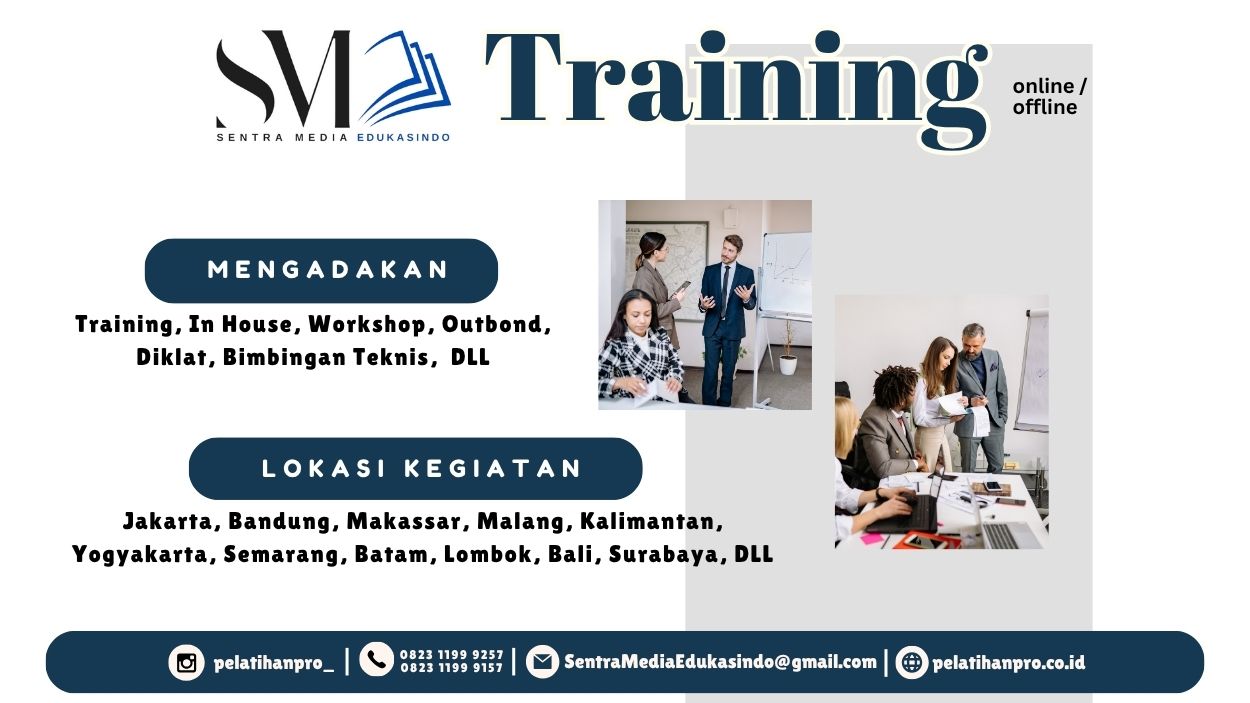 SM
SENTRA MEDIA EDUKASINDO

Training

online / offline

MENGADAKAN

Training, In House, Workshop, Outbond, Diklat, Bimbingan Teknis, DLL

LOKASI KEGIATAN

Jakarta, Bandung, Makassar, Malang, Kalimantan, Yogyakarta, Semarang, Batam, Lombok, Bali, Surabaya, DLL

pelatihanpro_ | 0823 1199 9257 0823 1199 9157 | SentraMediaEdukasindo@gmail.com | pelatihanpro.co.id